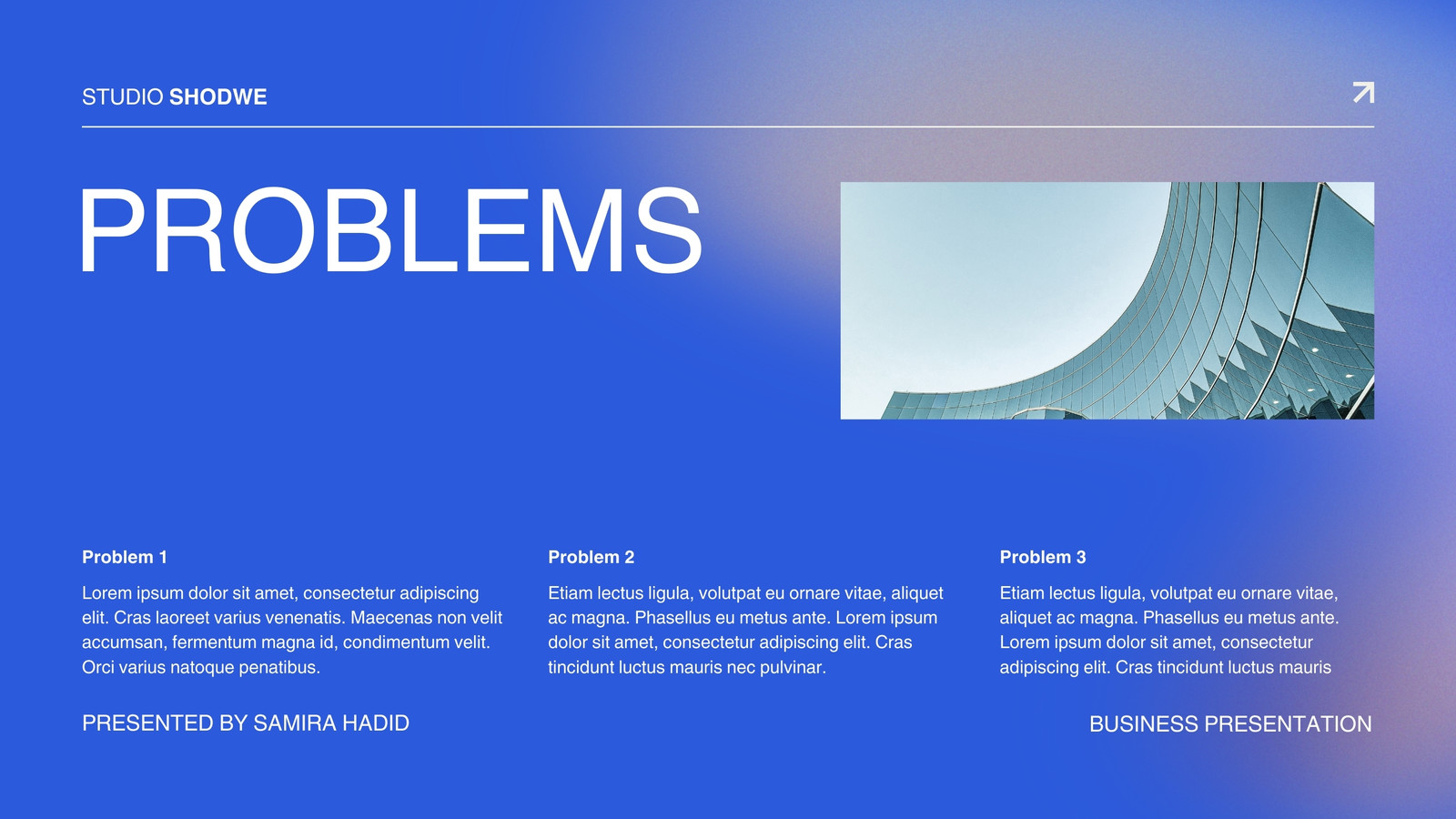 STUDIO SHODWE

PROBLEMS

Problem 1

Lorem ipsum dolor sit amet, consectetur adipiscing elit. Cras laoreet varius venenatis. Maecenas non velit accumsan, fermentum magna id, condimentum velit. Orci varius natoque penatibus.

Problem 2

Etiam lectus ligula, volutpat eu ornare vitae, aliquet ac magna. Phasellus eu metus ante. Lorem ipsum dolor sit amet, consectetur adipiscing elit. Cras tincidunt luctus mauris nec pulvinar.

Problem 3

Etiam lectus ligula, volutpat eu ornare vitae, aliquet ac magna. Phasellus eu metus ante. Lorem ipsum dolor sit amet, consectetur adipiscing elit. Cras tincidunt luctus mauris

PRESENTED BY SAMIRA HADID

BUSINESS PRESENTATION